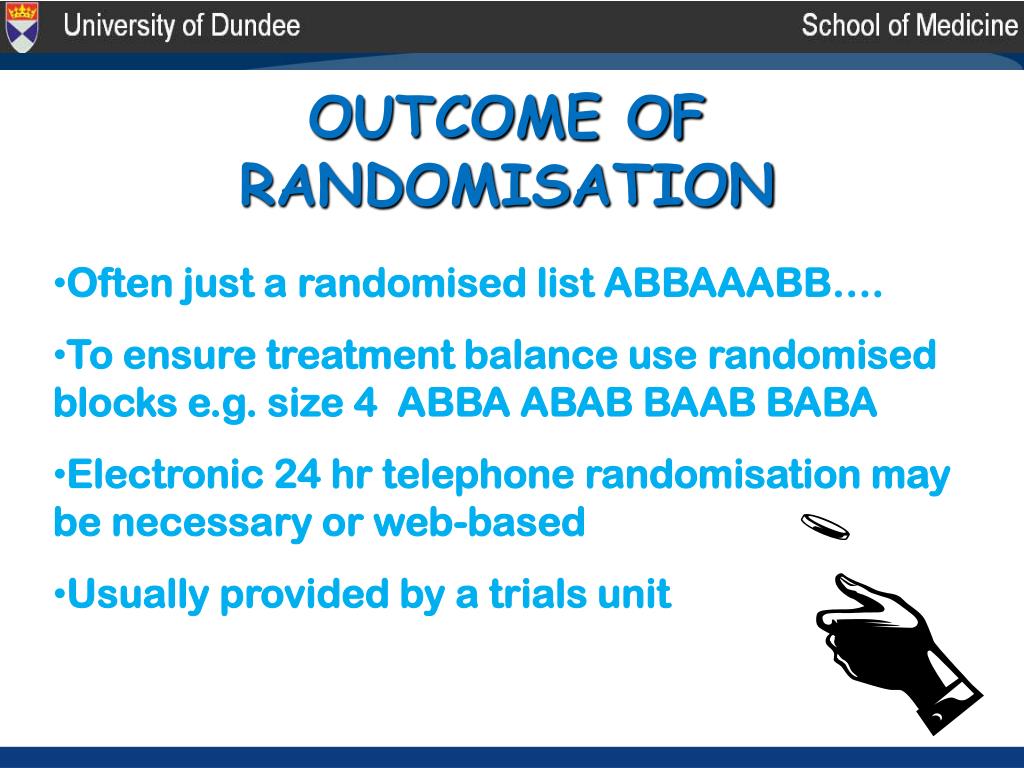 University of Dundee

School of Medicine

OUTCOME OF RANDOMISATION

•Often just a randomised list ABBAAABB….

•To ensure treatment balance use randomised blocks e.g. size 4 ABBA ABAB BAAB BABA

•Electronic 24 hr telephone randomisation may be necessary or web-based

•Usually provided by a trials unit